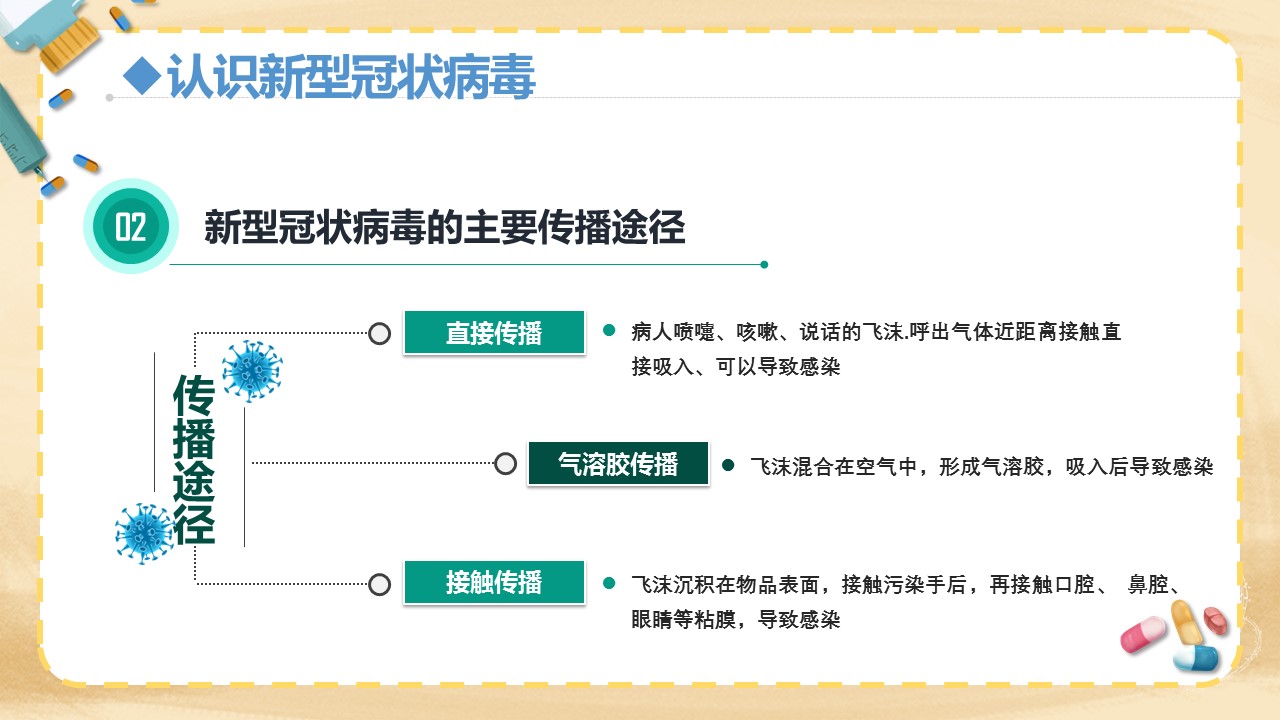 ◆认识新型冠状病毒

02 新型冠状病毒的主要传播途径

传播途径

直接传播

病人喷嚏、咳嗽、说话的飞沫.呼出气体近距离接触直接吸入、可以导致感染

气溶胶传播

飞沫混合在空气中，形成气溶胶，吸入后导致感染

接触传播

飞沫沉积在物品表面，接触污染手后，再接触口腔、 鼻腔、眼睛等粘膜，导致感染